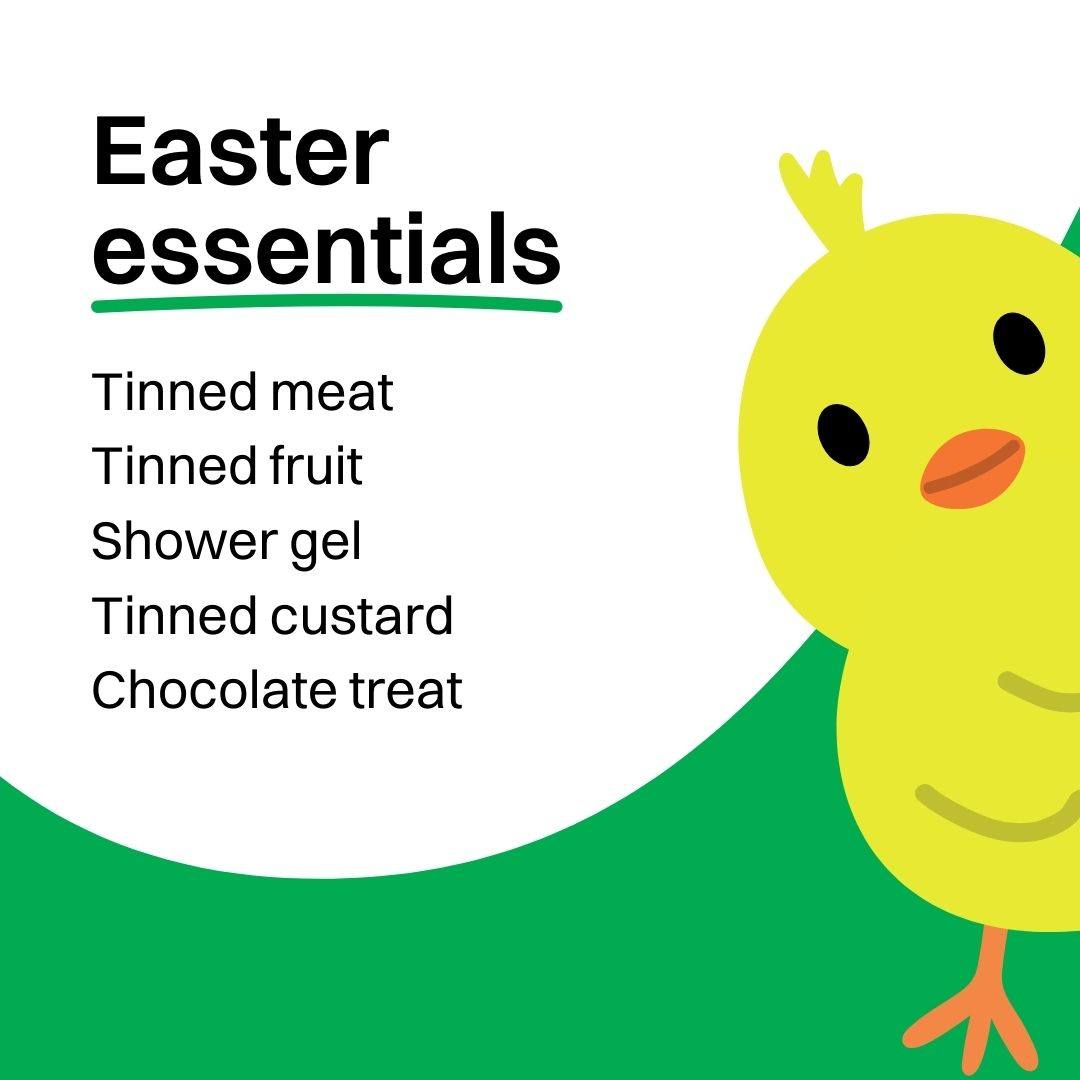 Easter essentials

Tinned meat
Tinned fruit
Shower gel
Tinned custard
Chocolate treat